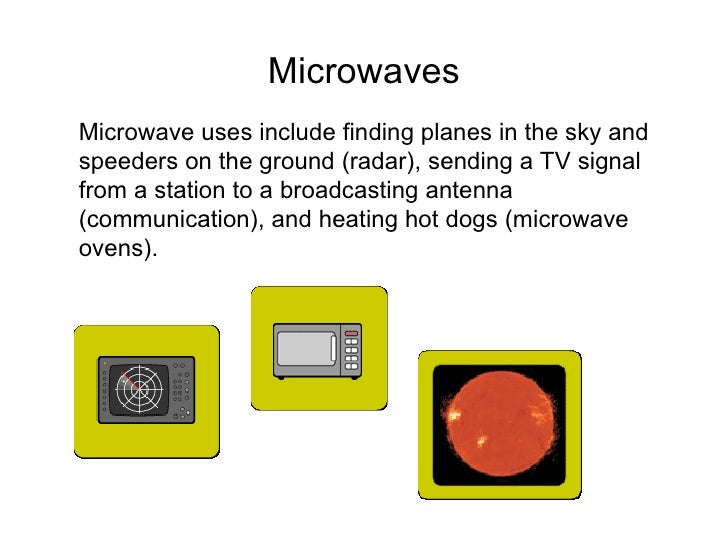 Microwaves

Microwave uses include finding planes in the sky and speeders on the ground (radar), sending a TV signal from a station to a broadcasting antenna (communication), and heating hot dogs (microwave ovens).